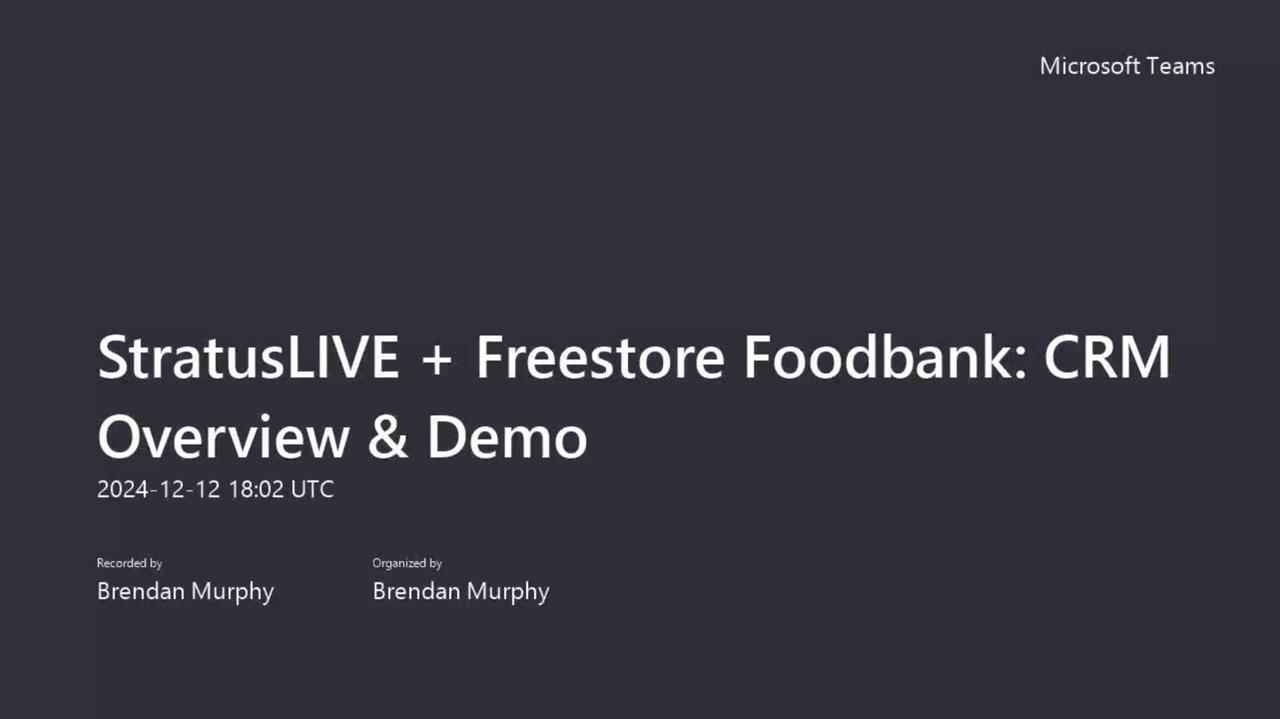 Microsoft Teams

StratusLIVE + Freestore Foodbank: CRM Overview & Demo

2024-12-12 18:02 UTC

Recorded by
Brendan Murphy

Organized by
Brendan Murphy